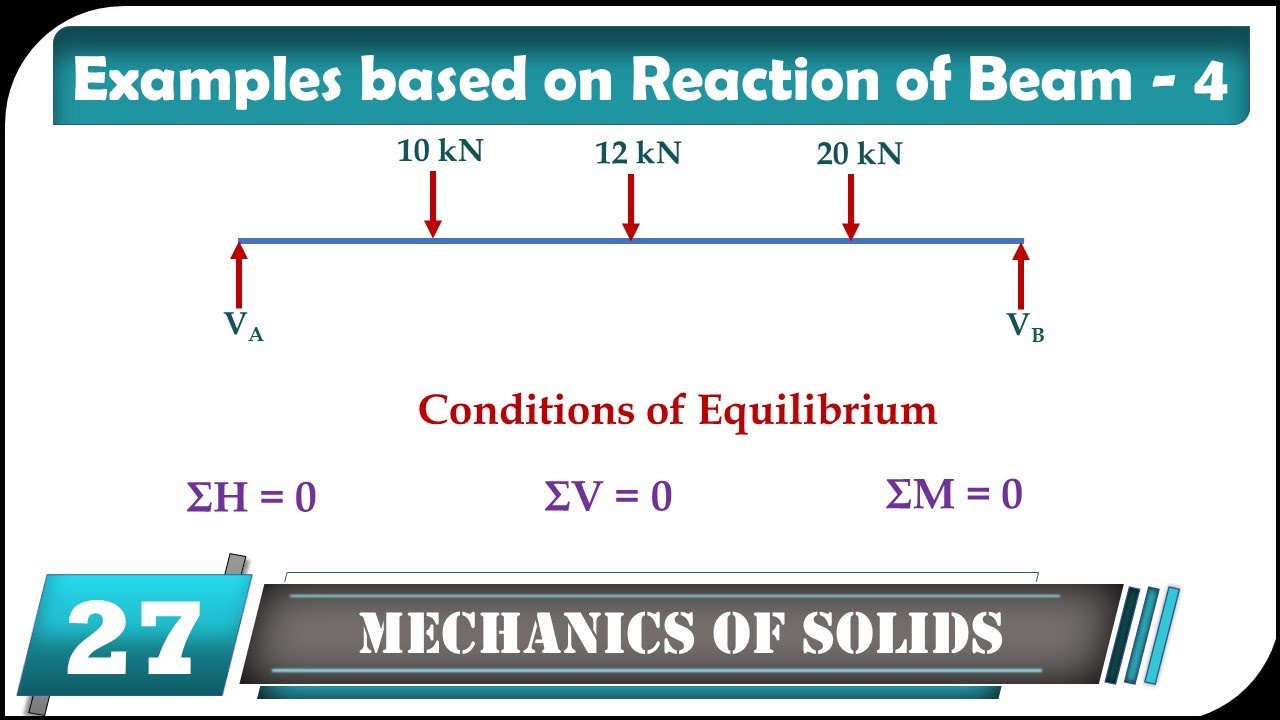 Examples based on Reaction of Beam - 4

10 kN

12 kN

20 kN

$V_A$

$V_B$

Conditions of Equilibrium

$\Sigma H = 0$

$\Sigma V = 0$

$\Sigma M = 0$

27

MECHANICS OF SOLIDS